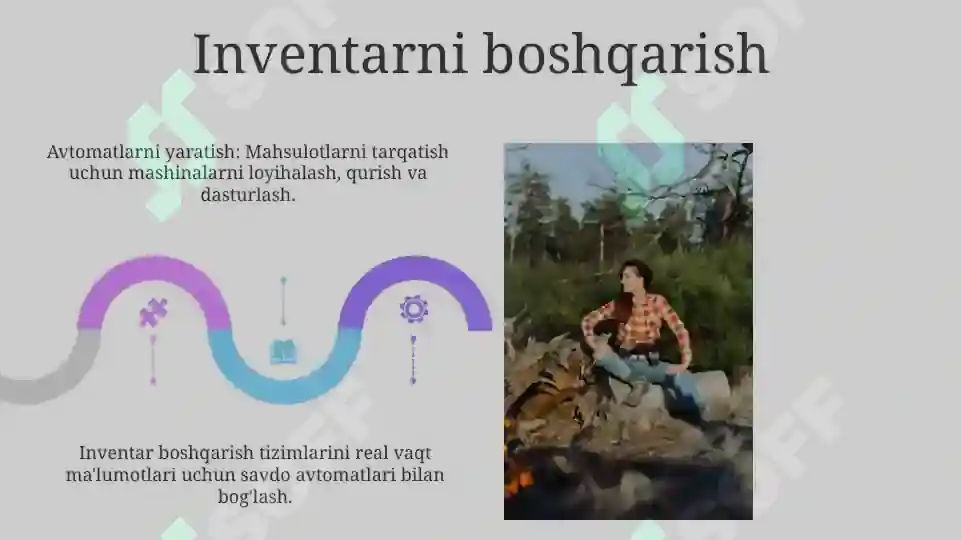 Inventarni boshqarish

Avtomatlarni yaratish: Mahsulotlarni tarqatish uchun mashinalarni loyihalash, qurish va dasturlash.

Inventar boshqarish tizimlarini real vaqt ma'lumotlari uchun savdo avtomatlari bilan bog'lash.